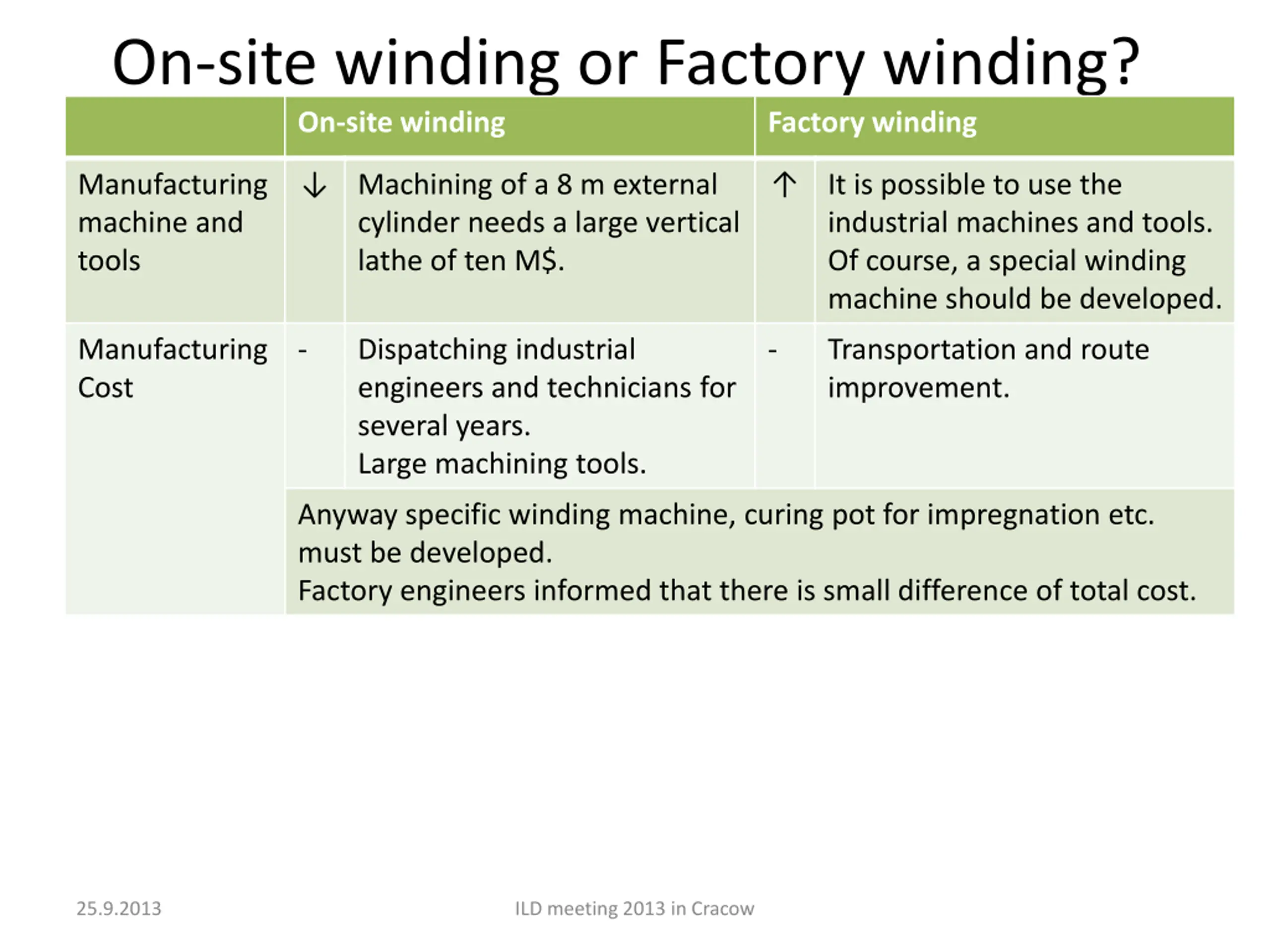 On-site winding or Factory winding?

| | On-site winding | | Factory winding | |
|---|---|---|---|---|
| Manufacturing machine and tools | ↓ | Machining of a 8 m external cylinder needs a large vertical lathe of ten M$. | ↑ | It is possible to use the industrial machines and tools. Of course, a special winding machine should be developed. |
| Manufacturing Cost | - | Dispatching industrial engineers and technicians for several years. Large machining tools. | - | Transportation and route improvement. |
| | Anyway specific winding machine, curing pot for impregnation etc. must be developed. Factory engineers informed that there is small difference of total cost. | | | |

25.9.2013

ILD meeting 2013 in Cracow